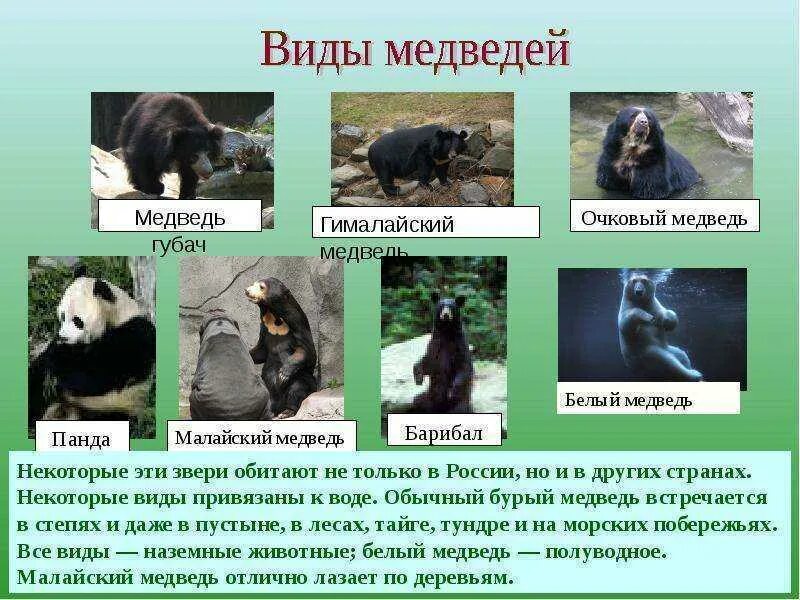 Виды медведей

Медведь губач

Гималайский медведь

Очковый медведь

Панда

Малайский медведь

Барибал

Белый медведь

Некоторые эти звери обитают не только в России, но и в других странах. Некоторые виды привязаны к воде. Обычный бурый медведь встречается в степях и даже в пустыне, в лесах, тайге, тундре и на морских побережьях. Все виды — наземные животные; белый медведь — полуводное. Малайский медведь отлично лазает по деревьям.